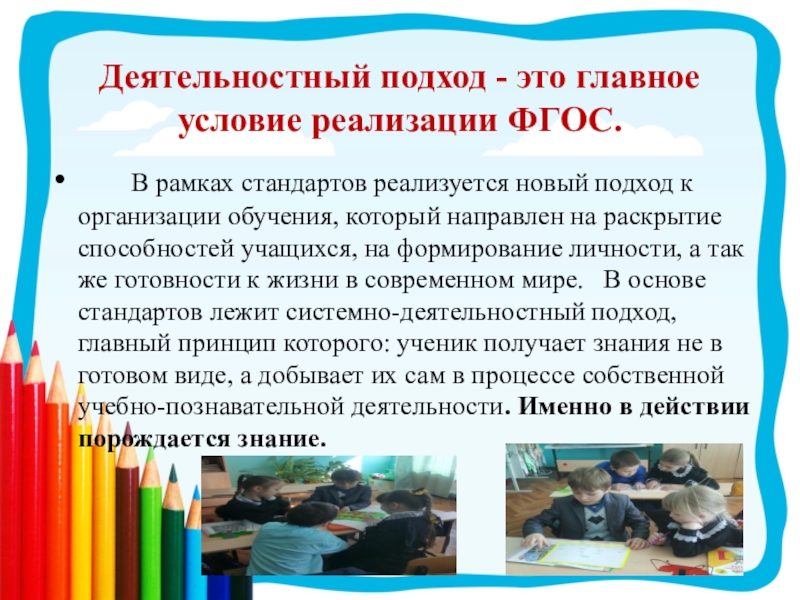 Деятельностный подход - это главное условие реализации ФГОС.

• В рамках стандартов реализуется новый подход к организации обучения, который направлен на раскрытие способностей учащихся, на формирование личности, а так же готовности к жизни в современном мире. В основе стандартов лежит системно-деятельностный подход, главный принцип которого: ученик получает знания не в готовом виде, а добывает их сам в процессе собственной учебно-познавательной деятельности. Именно в действии порождается знание.